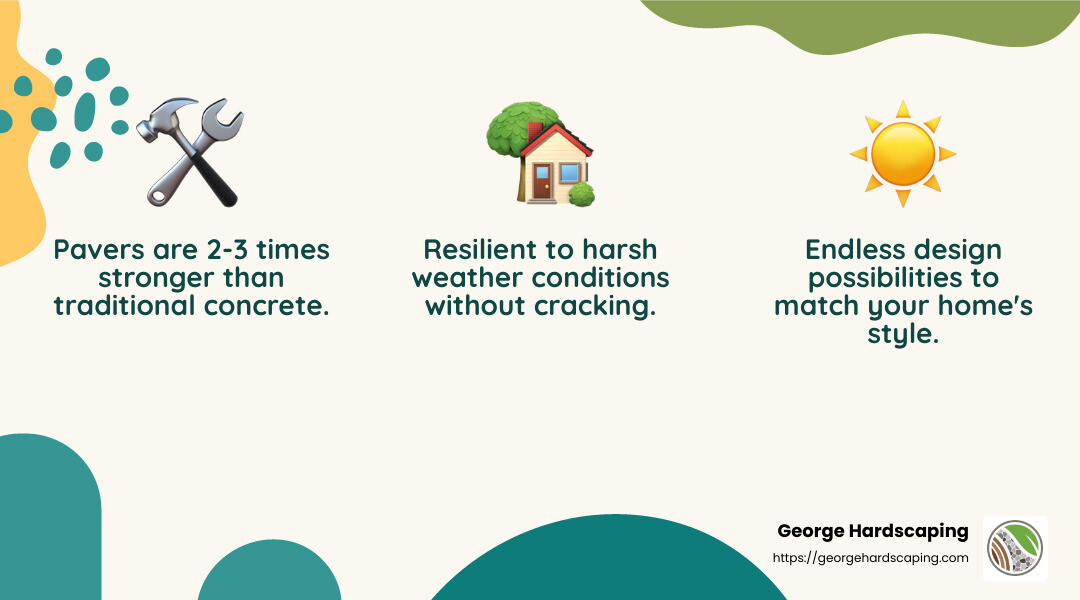 Pavers are 2-3 times stronger than traditional concrete.

Resilient to harsh weather conditions without cracking.

Endless design possibilities to match your home's style.

George Hardscaping
https://georgehardscaping.com